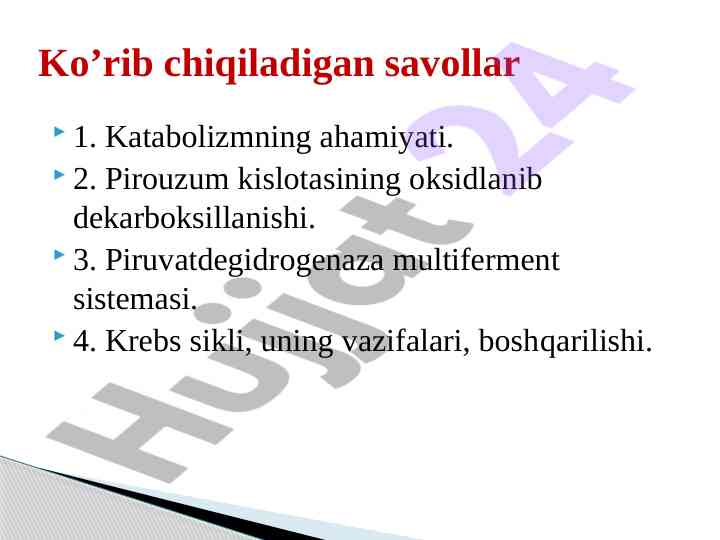 Ko’rib chiqiladigan savollar

1. Katabolizmning ahamiyati.

2. Pirouzum kislotasining oksidlanib dekarboksillanishi.

3. Piruvatdegidrogenaza multiferment sistemasi.

4. Krebs sikli, uning vazifalari, boshqarilishi.

Hujjat 24